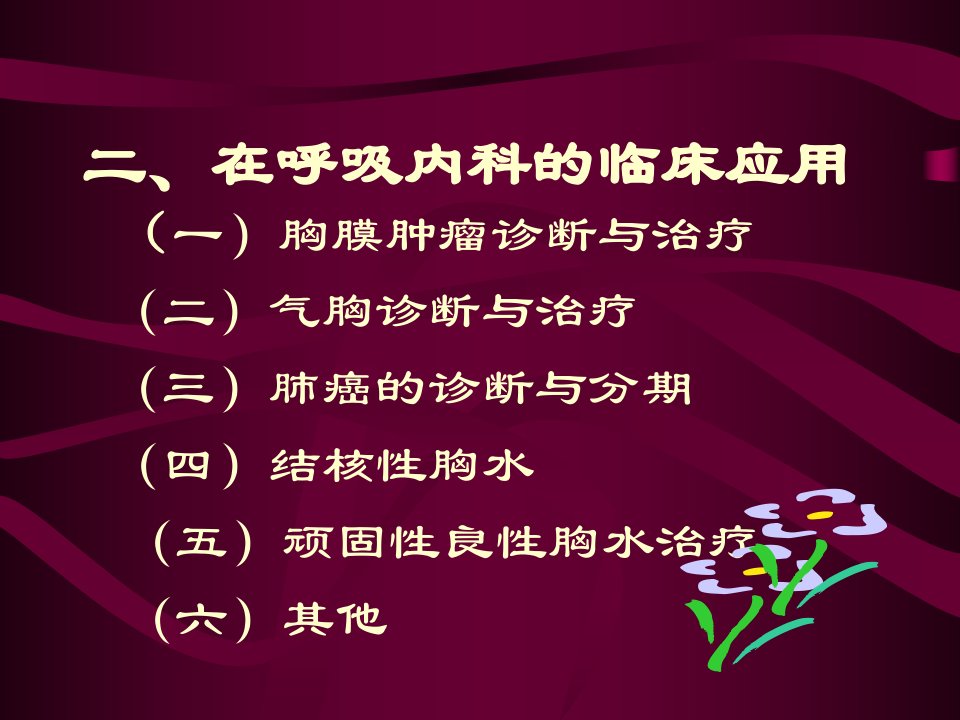 二、在呼吸内科的临床应用

（一）胸膜肿瘤诊断与治疗

（二）气胸诊断与治疗

（三）肺癌的诊断与分期

（四）结核性胸水

（五）顽固性良性胸水治疗

（六）其他